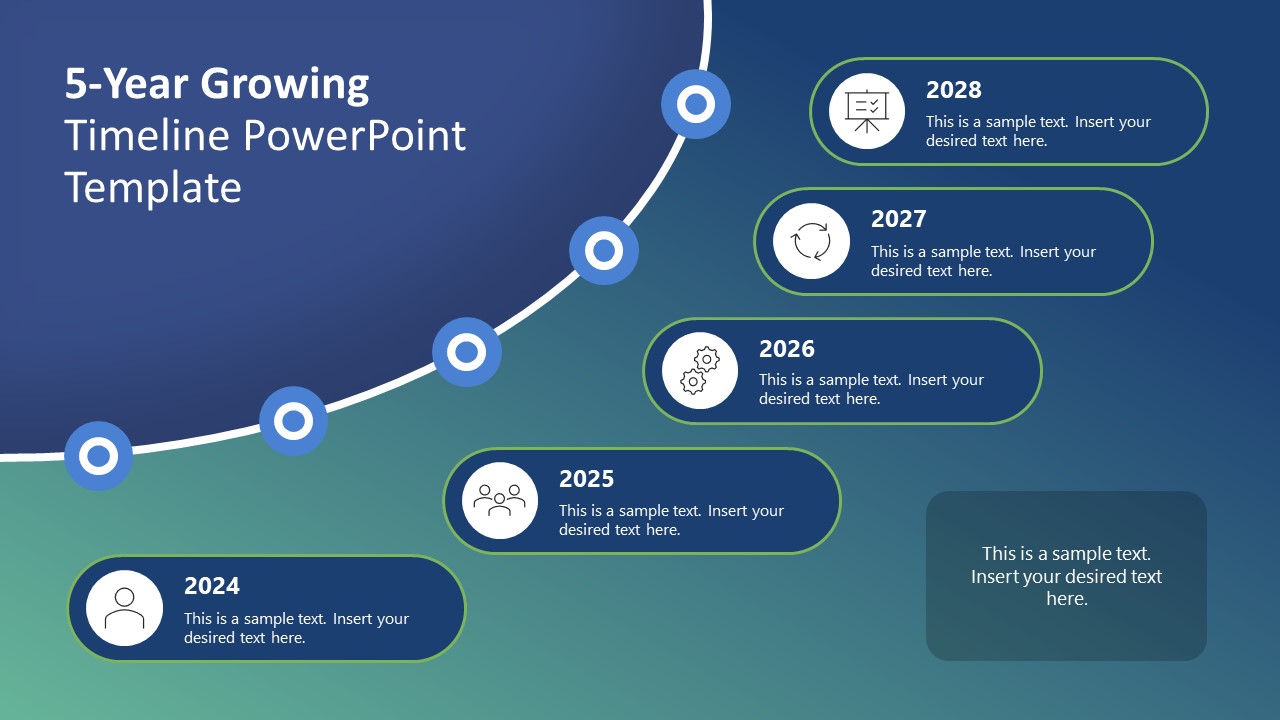 5-Year Growing Timeline PowerPoint Template

2028
This is a sample text. Insert your desired text here.

2027
This is a sample text. Insert your desired text here.

2026
This is a sample text. Insert your desired text here.

2025
This is a sample text. Insert your desired text here.

2024
This is a sample text. Insert your desired text here.

This is a sample text. Insert your desired text here.